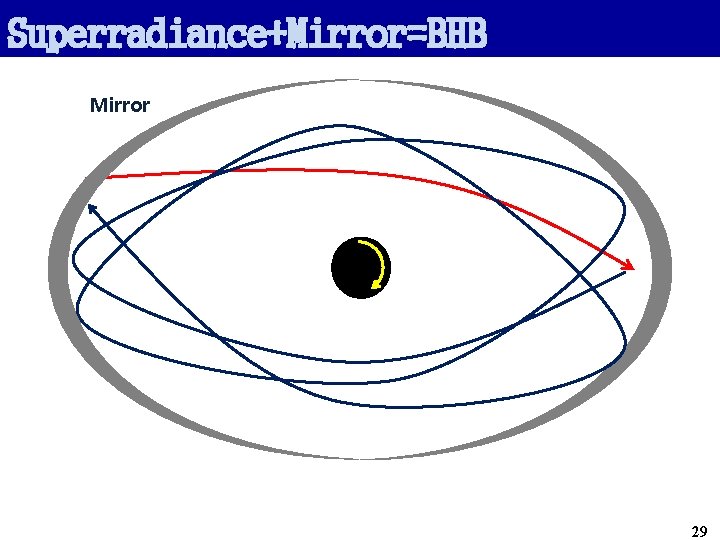 Superradiance+Mirror=BHB

Mirror

29